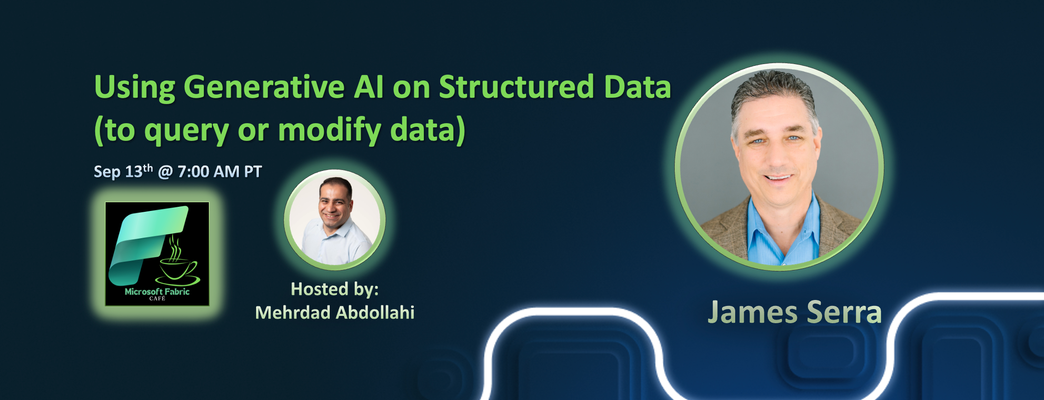 Using Generative AI on Structured Data (to query or modify data)

Sep 13$^{th}$ @ 7:00 AM PT

Microsoft Fabric
CAFE

Hosted by:
Mehrdad Abdollahi

James Serra